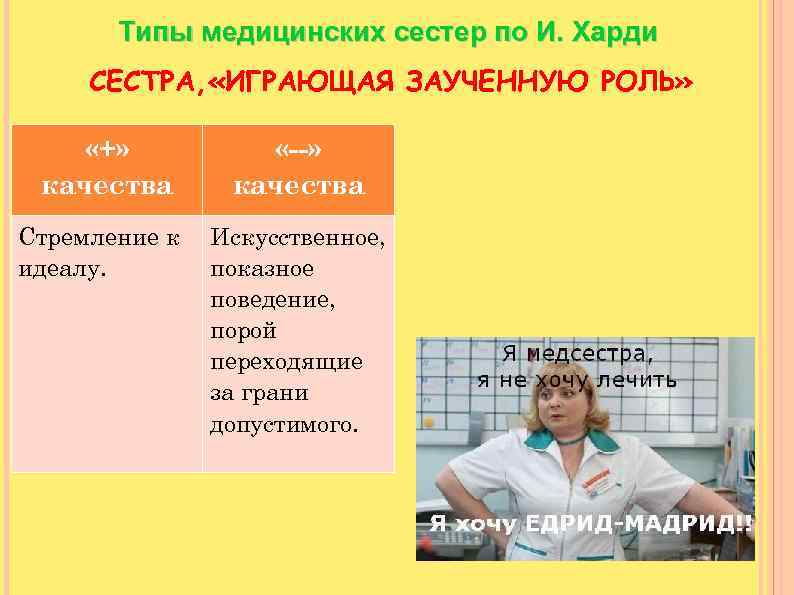 Типы медицинских сестер по И. Харди

СЕСТРА,«ИГРАЮЩАЯ ЗАУЧЕННУЮ РОЛЬ»

| «+» качества | «--» качества |
|---|---|
| Стремление к идеалу. | Искусственное, показное поведение, порой переходящие за грани допустимого. |

Я медсестра, я не хочу лечить

Я хочу ЕДРИД-МАДРИД!!